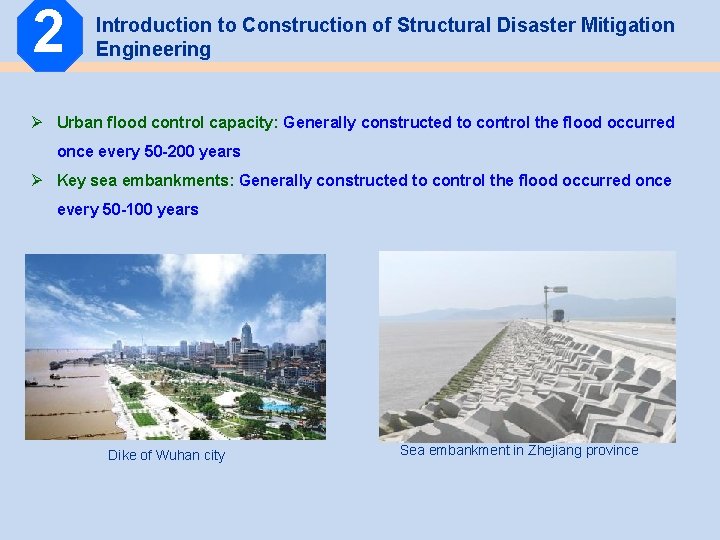 2

Introduction to Construction of Structural Disaster Mitigation Engineering

➢ Urban flood control capacity: Generally constructed to control the flood occurred once every 50-200 years

➢ Key sea embankments: Generally constructed to control the flood occurred once every 50-100 years

Dike of Wuhan city

Sea embankment in Zhejiang province